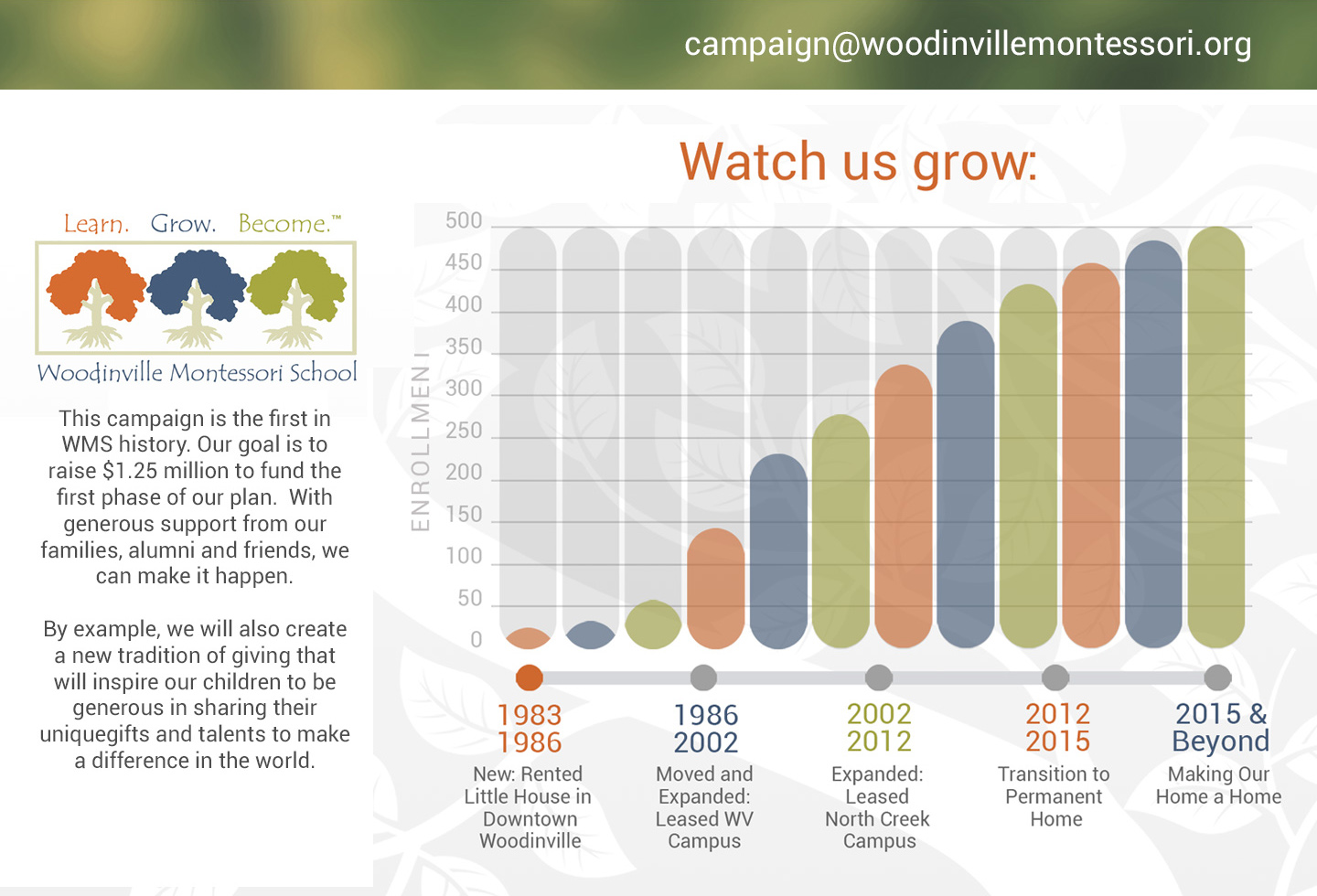 campaign@woodinvillemontessori.org

Learn. Grow. Become.™

Woodinville Montessori School

This campaign is the first in WMS history. Our goal is to raise $1.25 million to fund the first phase of our plan. With generous support from our families, alumni and friends, we can make it happen.

By example, we will also create a new tradition of giving that will inspire our children to be generous in sharing their uniquegifts and talents to make a difference in the world.

Watch us grow:

ENROLLMENT

500
450
400
350
300
250
200
150
100
50
0

1983
1986
New: Rented Little House in Downtown Woodinville

1986
2002
Moved and Expanded: Leased WV Campus

2002
2012
Expanded: Leased North Creek Campus

2012
2015
Transition to Permanent Home

2015 &
Beyond
Making Our Home a Home